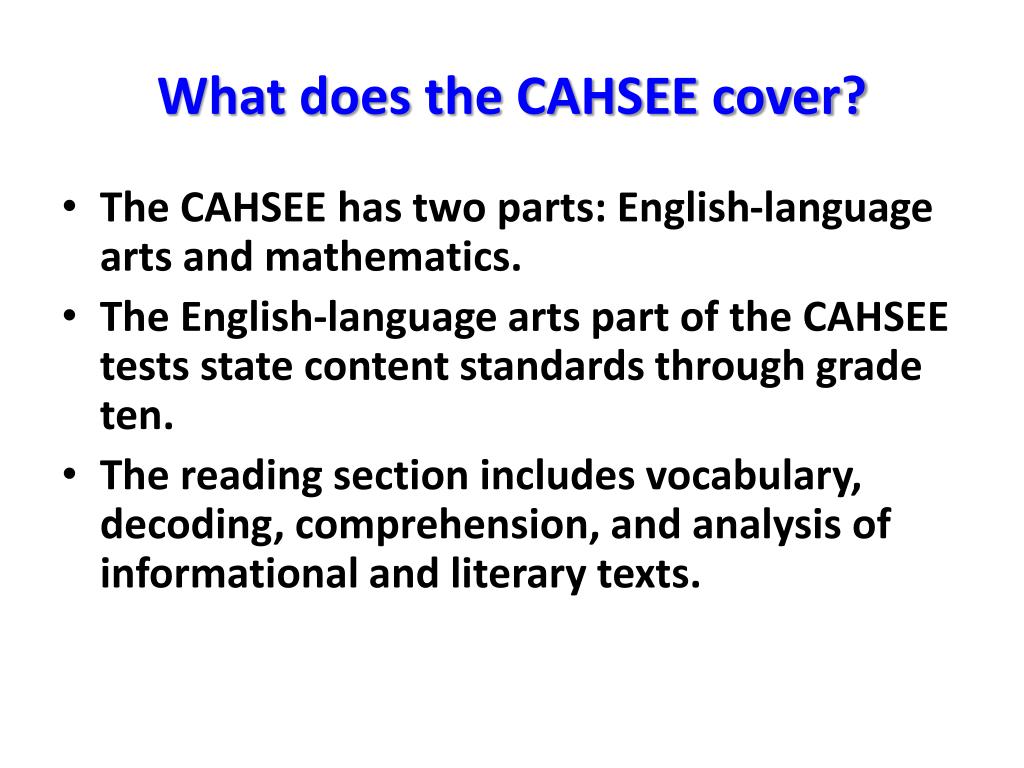 What does the CAHSEE cover?

• The CAHSEE has two parts: English-language arts and mathematics.
• The English-language arts part of the CAHSEE tests state content standards through grade ten.
• The reading section includes vocabulary, decoding, comprehension, and analysis of informational and literary texts.